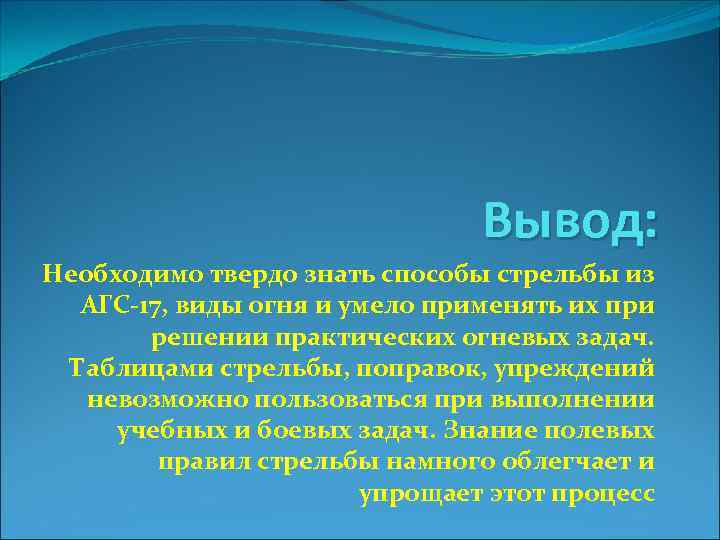 Вывод:

Необходимо твердо знать способы стрельбы из АГС-17, виды огня и умело применять их при решении практических огневых задач. Таблицами стрельбы, поправок, упреждений невозможно пользоваться при выполнении учебных и боевых задач. Знание полевых правил стрельбы намного облегчает и упрощает этот процесс